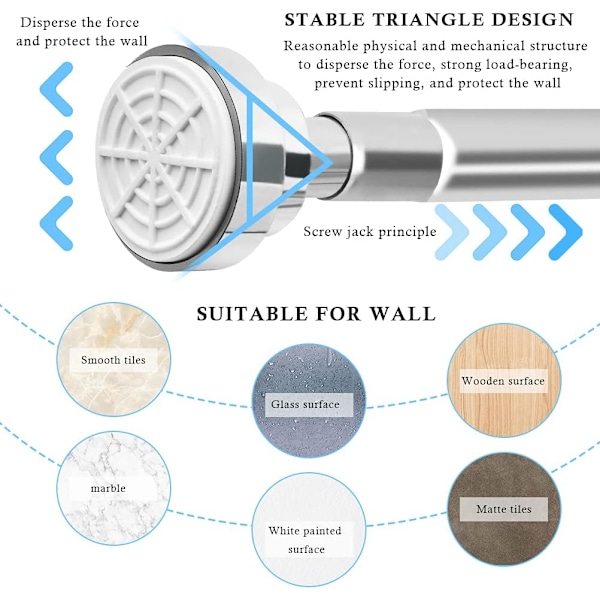 Disperse the force and protect the wall

STABLE TRIANGLE DESIGN

Reasonable physical and mechanical structure to disperse the force, strong load-bearing, prevent slipping, and protect the wall

Screw jack principle

SUITABLE FOR WALL

Smooth tiles

Glass surface

Wooden surface

marble

White painted surface

Matte tiles